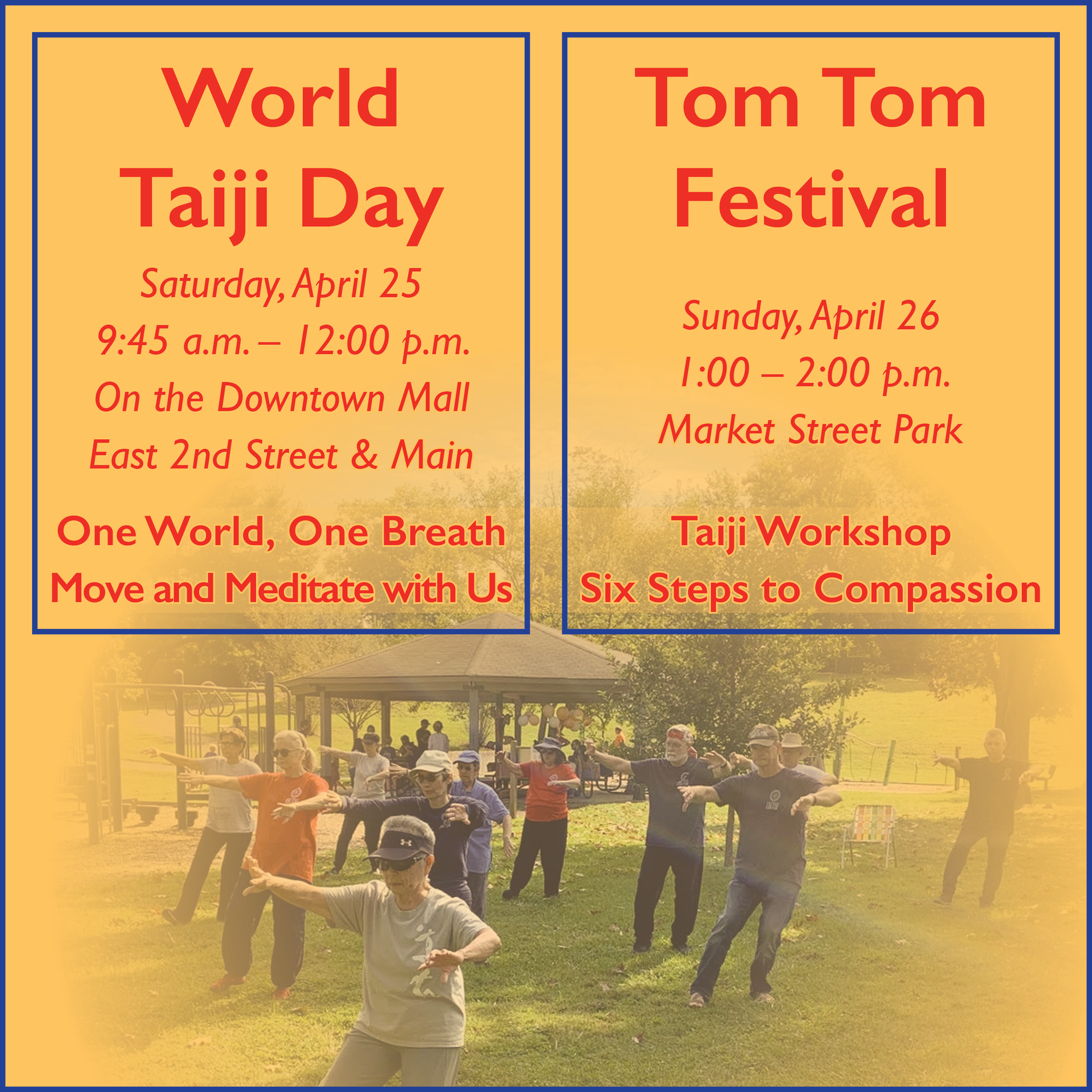 World
Taiji Day

Saturday, April 25
9:45 a.m. – 12:00 p.m.
On the Downtown Mall
East 2nd Street & Main

One World, One Breath
Move and Meditate with Us

Tom Tom
Festival

Sunday, April 26
1:00 – 2:00 p.m.
Market Street Park

Taiji Workshop
Six Steps to Compassion